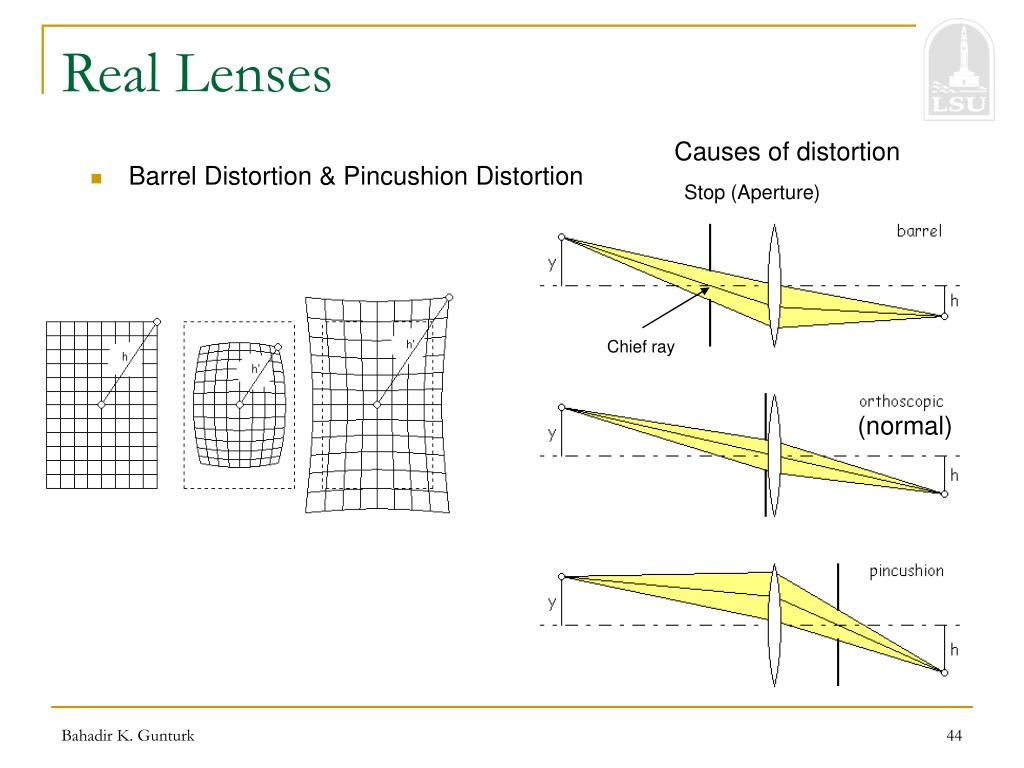 Real Lenses

LSU

Barrel Distortion & Pincushion Distortion

h

h'

h'

Causes of distortion

Stop (Aperture)

barrel

y

h

Chief ray

orthoscopic

(normal)

y

h

pincushion

y

h

Bahadir K. Gunturk

44